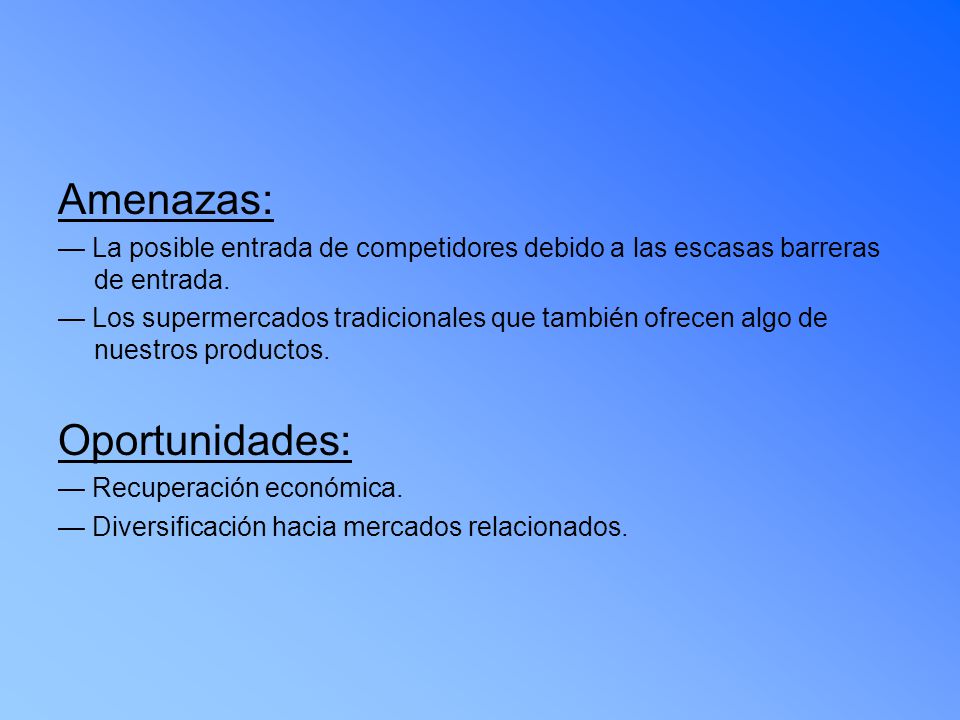 Amenazas:

— La posible entrada de competidores debido a las escasas barreras de entrada.

— Los supermercados tradicionales que también ofrecen algo de nuestros productos.

Oportunidades:

— Recuperación económica.

— Diversificación hacia mercados relacionados.